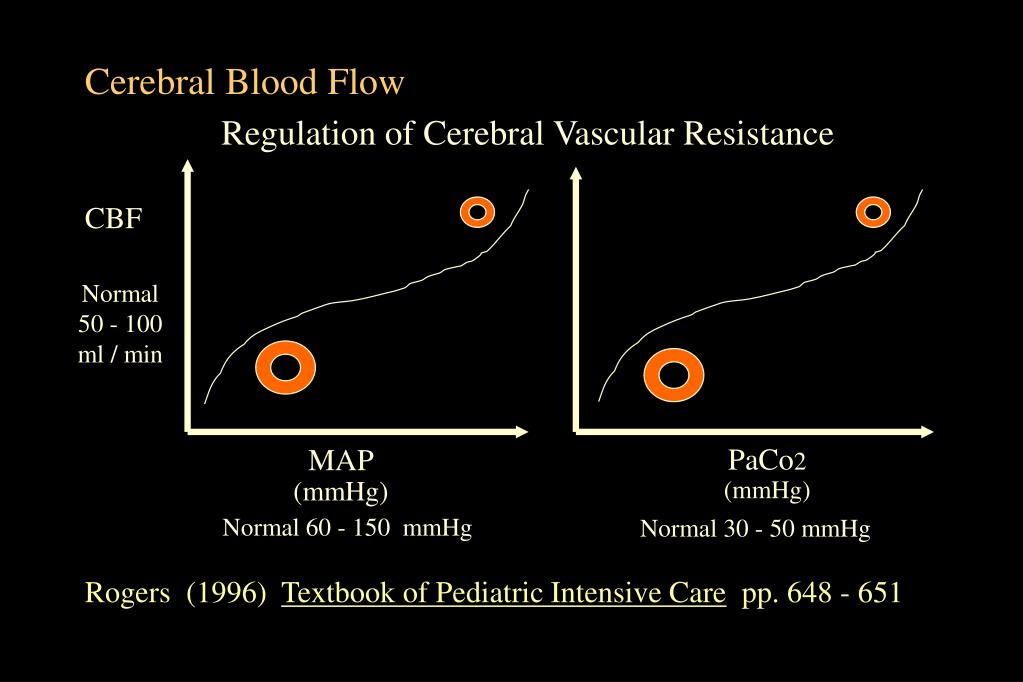 Cerebral Blood Flow

Regulation of Cerebral Vascular Resistance

CBF

Normal
50 - 100
ml / min

MAP
(mmHg)
Normal 60 - 150 mmHg

PaCo2
(mmHg)
Normal 30 - 50 mmHg

Rogers (1996) Textbook of Pediatric Intensive Care pp. 648 - 651